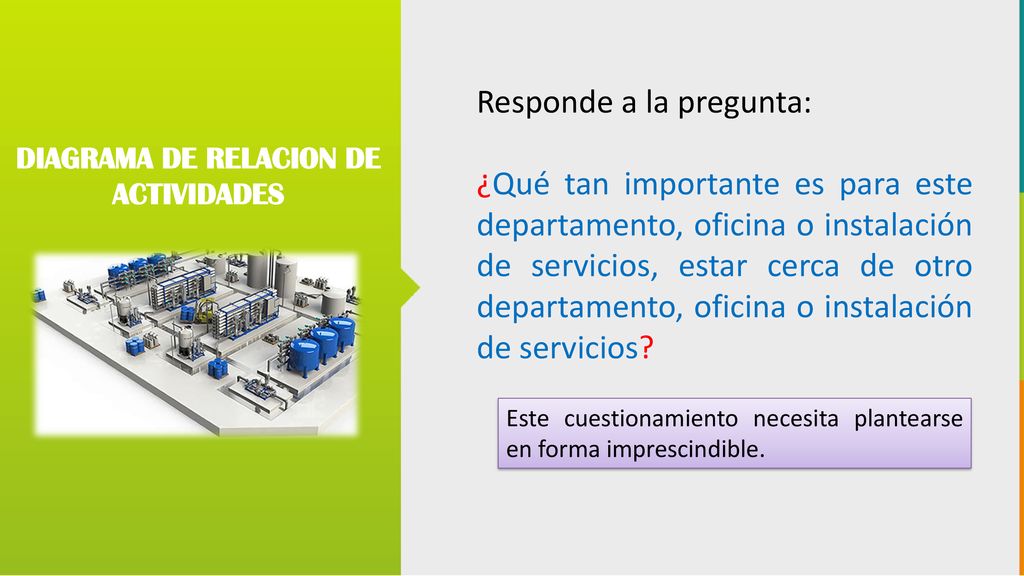 DIAGRAMA DE RELACION DE ACTIVIDADES

Responde a la pregunta:

¿Qué tan importante es para este departamento, oficina o instalación de servicios, estar cerca de otro departamento, oficina o instalación de servicios?

Este cuestionamiento necesita plantearse en forma imprescindible.